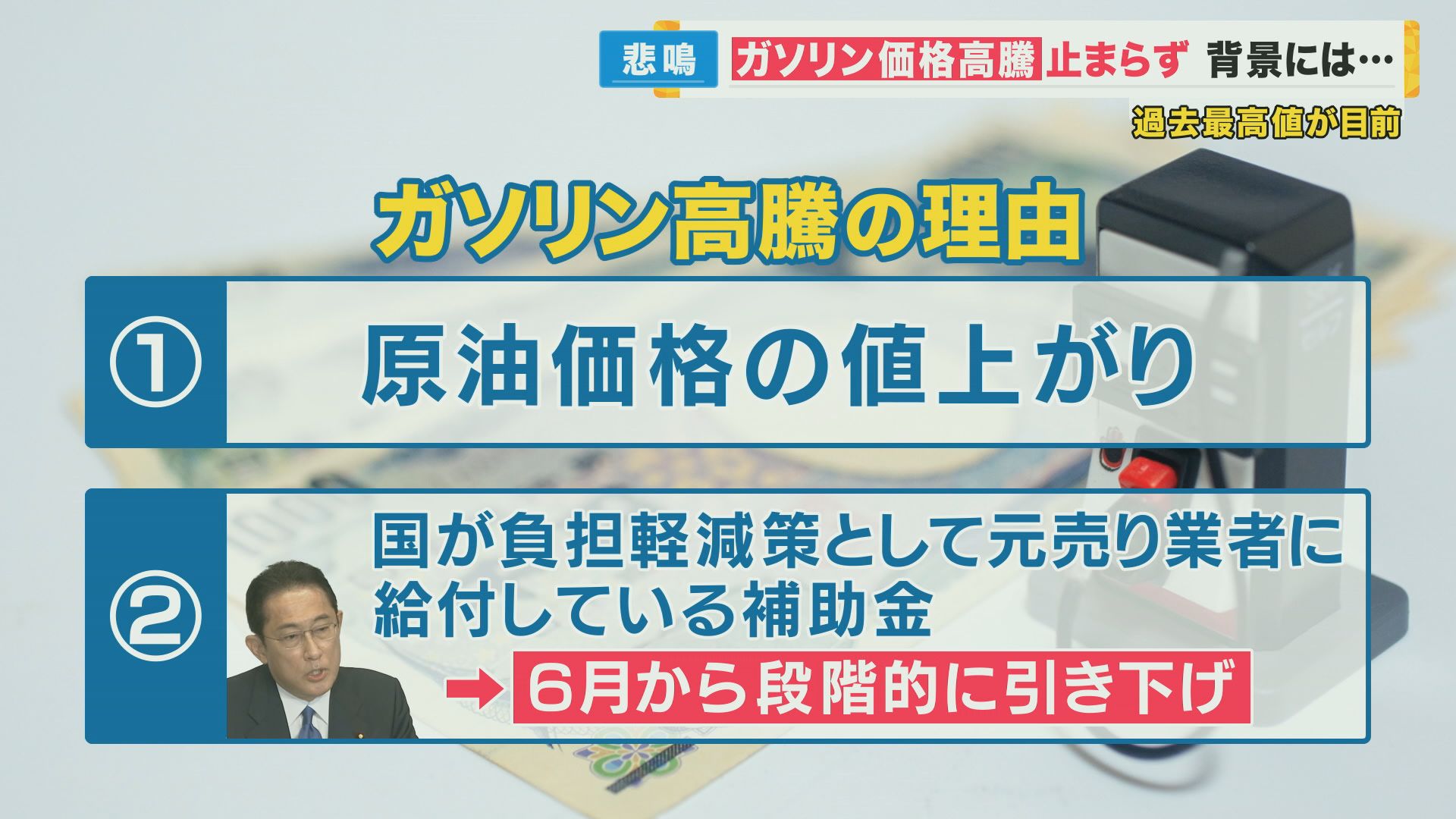 悲鳴 ガソリン価格高騰 止まらず 背景には…

過去最高値が目前

ガソリン高騰の理由

① 原油価格の値上がり

② 国が負担軽減策として元売り業者に給付している補助金

→ 6月から段階的に引き下げ